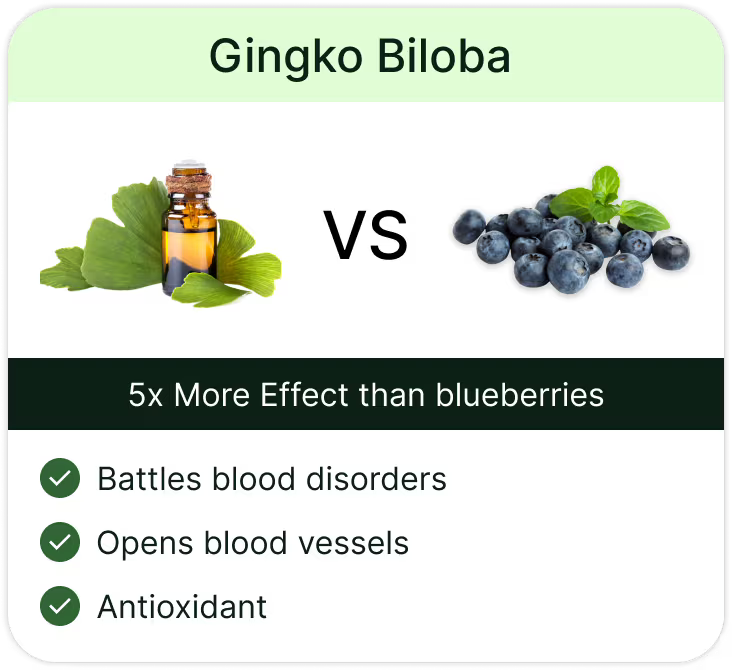 Gingko Biloba

VS

5x More Effect than blueberries

Battles blood disorders

Opens blood vessels

Antioxidant